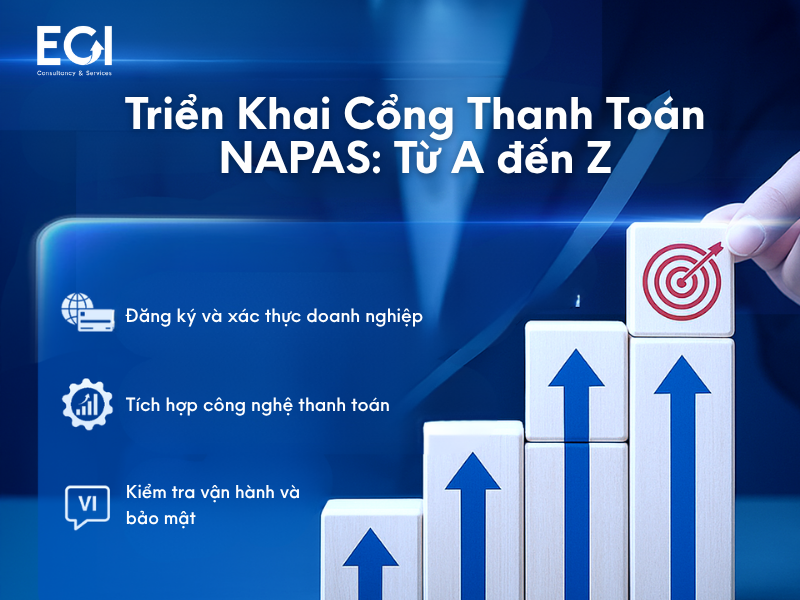 EGI
Consultancy & Services

Triển Khai Cổng Thanh Toán NAPAS: Từ A đến Z

Đăng ký và xác thực doanh nghiệp

Tích hợp công nghệ thanh toán

VI

Kiểm tra vận hành và bảo mật